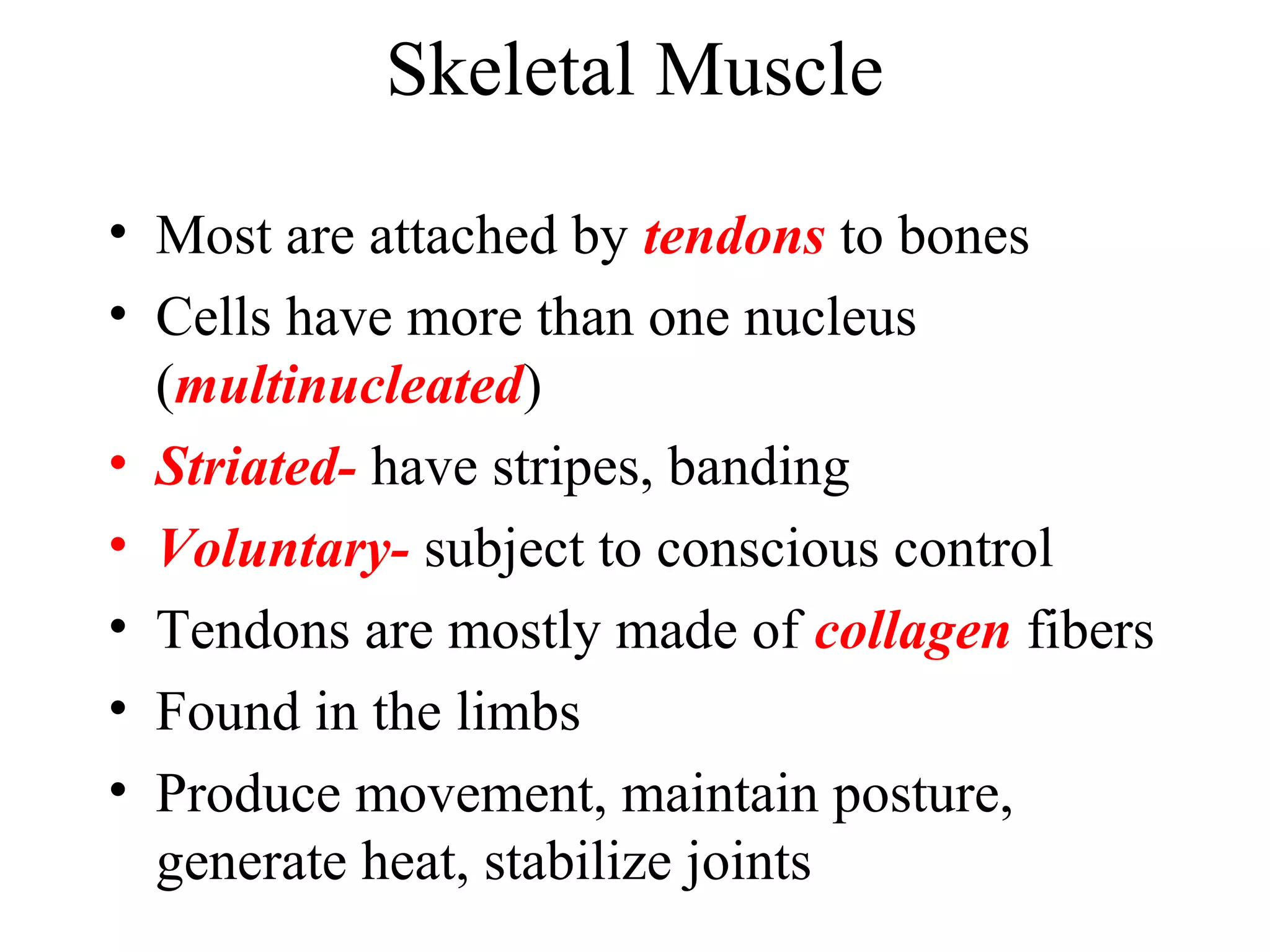 Skeletal Muscle

• Most are attached by tendons to bones
• Cells have more than one nucleus (multinucleated)
• Striated- have stripes, banding
• Voluntary- subject to conscious control
• Tendons are mostly made of collagen fibers
• Found in the limbs
• Produce movement, maintain posture, generate heat, stabilize joints